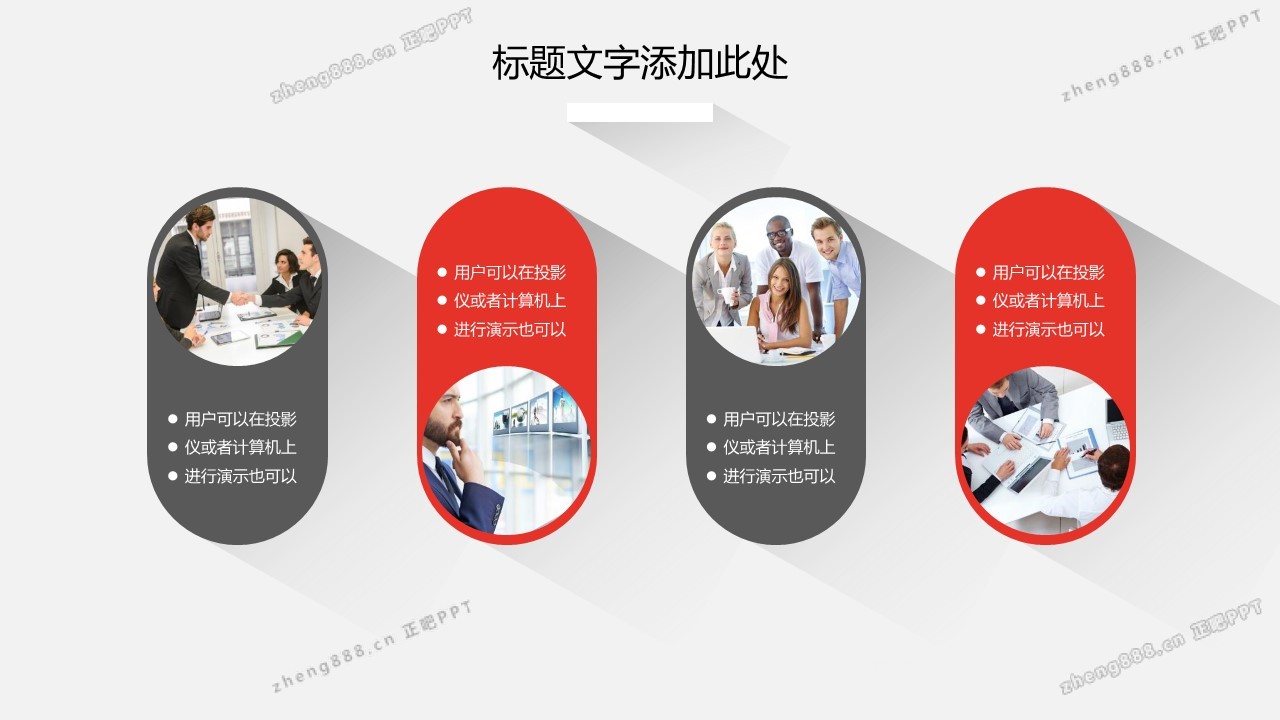 zheng888.cn 正吧PPT

标题文字添加此处

zheng888.cn 正吧PPT

- 用户可以在投影
- 仪或者计算机上
- 进行演示也可以

- 用户可以在投影
- 仪或者计算机上
- 进行演示也可以

- 用户可以在投影
- 仪或者计算机上
- 进行演示也可以

- 用户可以在投影
- 仪或者计算机上
- 进行演示也可以

zheng888.cn 正吧PPT

zheng888.cn 正吧PPT